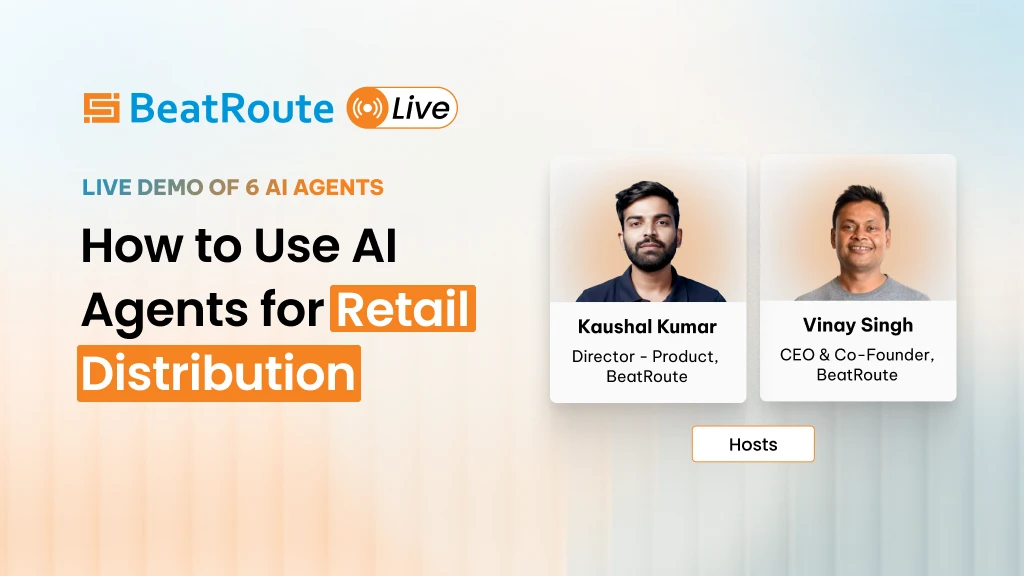 BeatRoute Live

LIVE DEMO OF 6 AI AGENTS

How to Use AI Agents for Retail Distribution

Kaushal Kumar
Director - Product, BeatRoute

Vinay Singh
CEO & Co-Founder, BeatRoute

Hosts